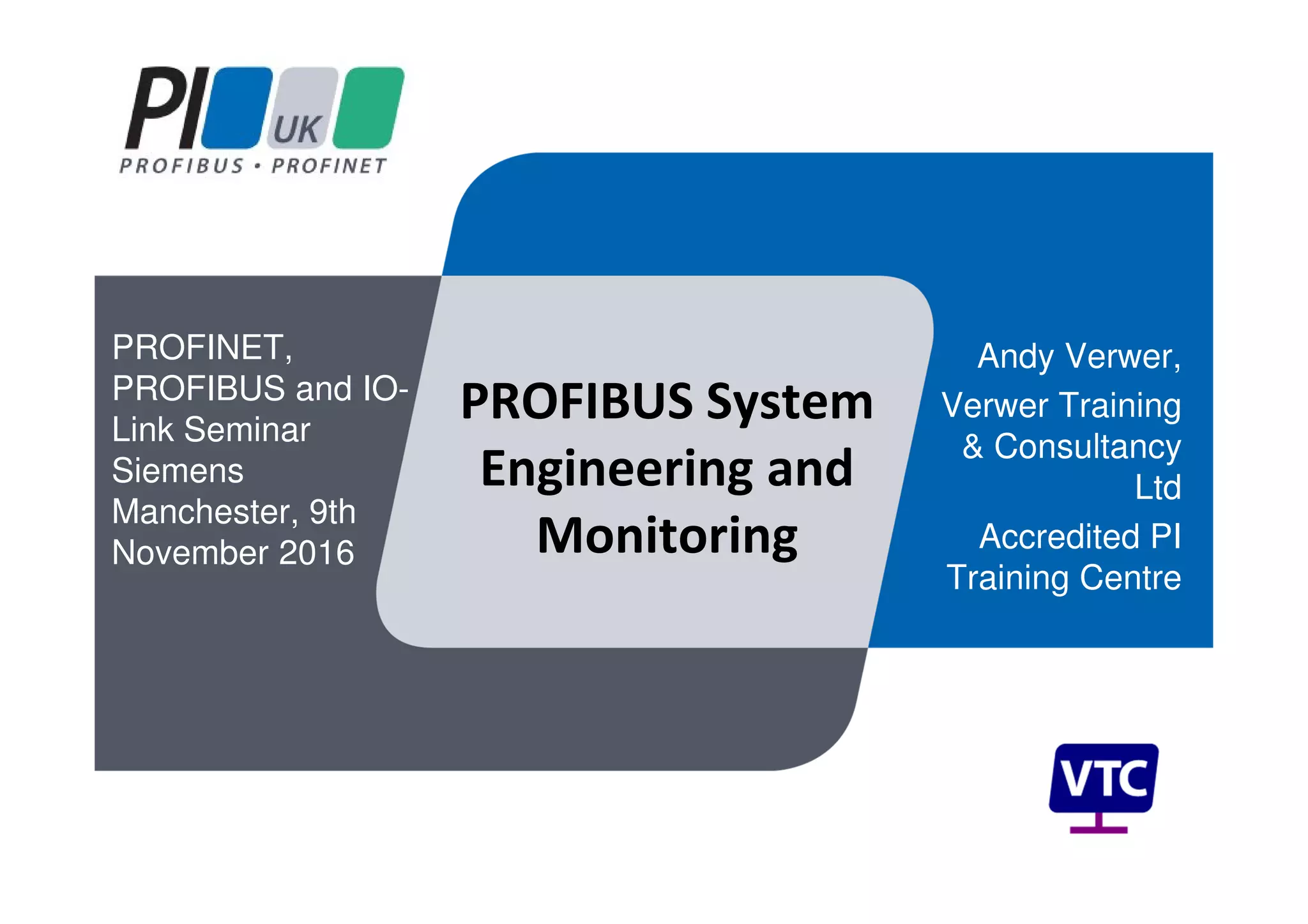 PI UK
PROFIBUS • PROFINET

PROFINET, PROFIBUS and IO-Link Seminar Siemens Manchester, 9th November 2016

PROFIBUS System Engineering and Monitoring

Andy Verwer,

Verwer Training & Consultancy Ltd

Accredited PI Training Centre

VTC